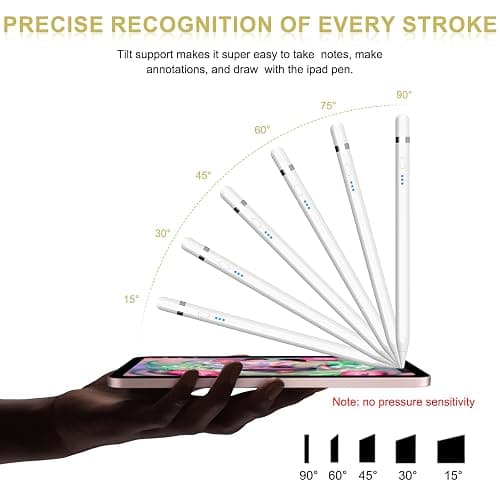 PRECISE RECOGNITION OF EVERY STROKE

Tilt support makes it super easy to take notes, make annotations, and draw with the ipad pen.

90°

75°

60°

45°

30°

15°

Note: no pressure sensitivity

90° 60° 45° 30° 15°